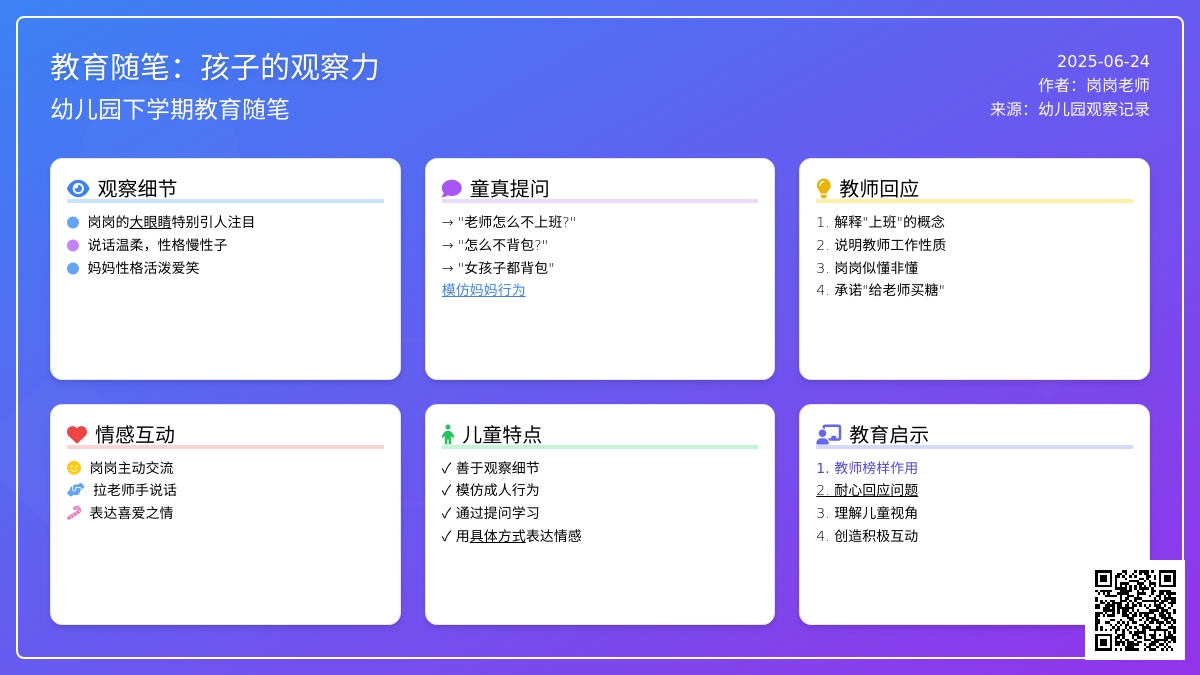 教育随笔：孩子的观察力

幼儿园下学期教育随笔

2025-06-24
作者：岗岗老师
来源：幼儿园观察记录

观察细节
岗岗的大眼睛特别引人注目
说话温柔，性格慢性子
妈妈性格活泼爱笑

童真提问
→ "老师怎么不上班?"
→ "怎么不背包?"
→ "女孩子都背包"
模仿妈妈行为

教师回应
1. 解释"上班"的概念
2. 说明教师工作性质
3. 岗岗似懂非懂
4. 承诺"给老师买糖"

情感互动
岗岗主动交流
拉老师手说话
表达喜爱之情

儿童特点
✓ 善于观察细节
✓ 模仿成人行为
✓ 通过提问学习
✓ 用具体方式表达情感

教育启示
1. 教师榜样作用
2. 耐心回应问题
3. 理解儿童视角
4. 创造积极互动